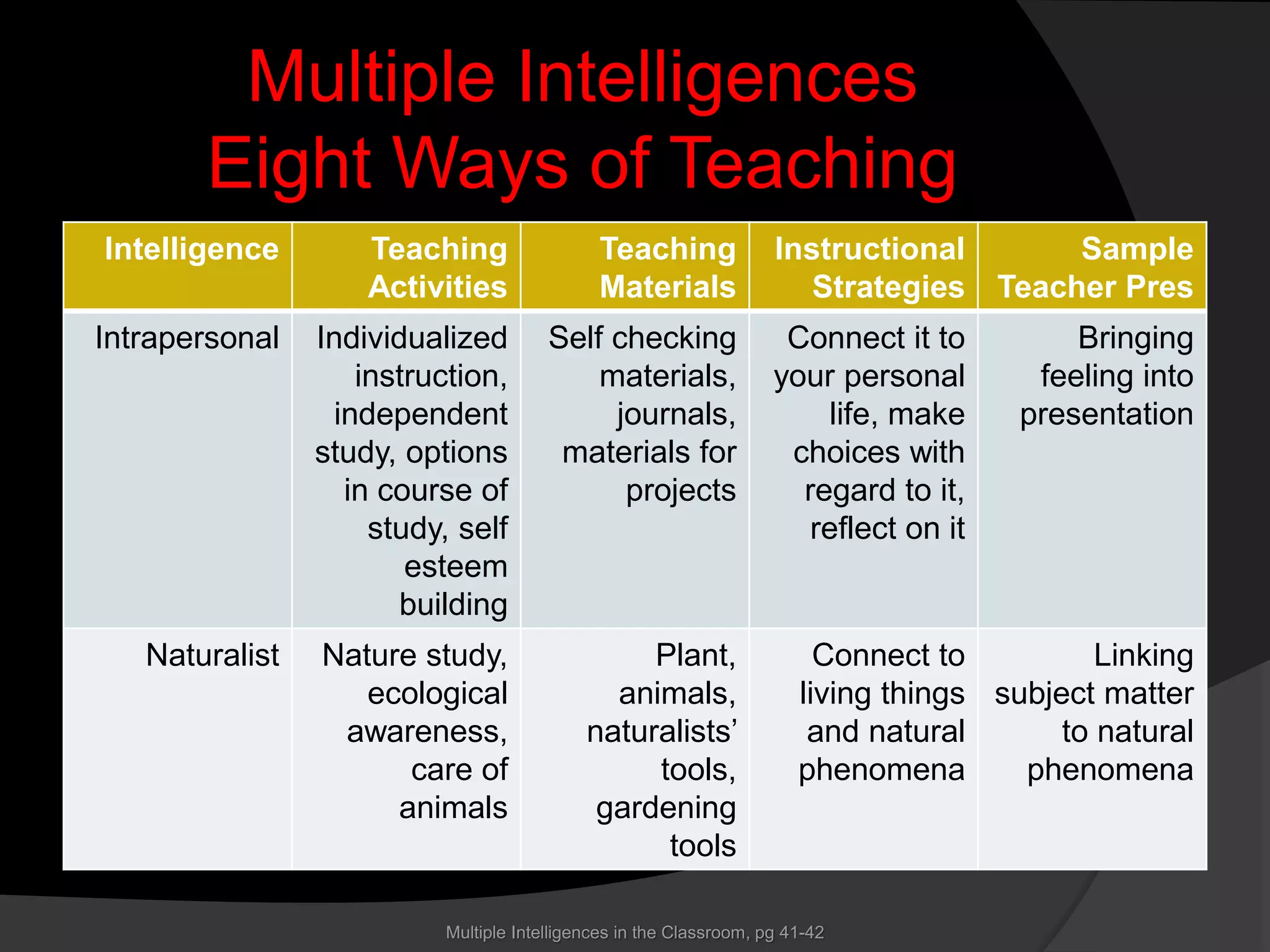 Multiple Intelligences
Eight Ways of Teaching

| Intelligence | Teaching Activities | Teaching Materials | Instructional Strategies | Sample Teacher Pres |
|---|---|---|---|---|
| Intrapersonal | Individualized instruction, independent study, options in course of study, self esteem building | Self checking materials, journals, materials for projects | Connect it to your personal life, make choices with regard to it, reflect on it | Bringing feeling into presentation |
| Naturalist | Nature study, ecological awareness, care of animals | Plant, animals, naturalists' tools, gardening tools | Connect to living things and natural phenomena | Linking subject matter to natural phenomena |

Multiple Intelligences in the Classroom, pg 41-42